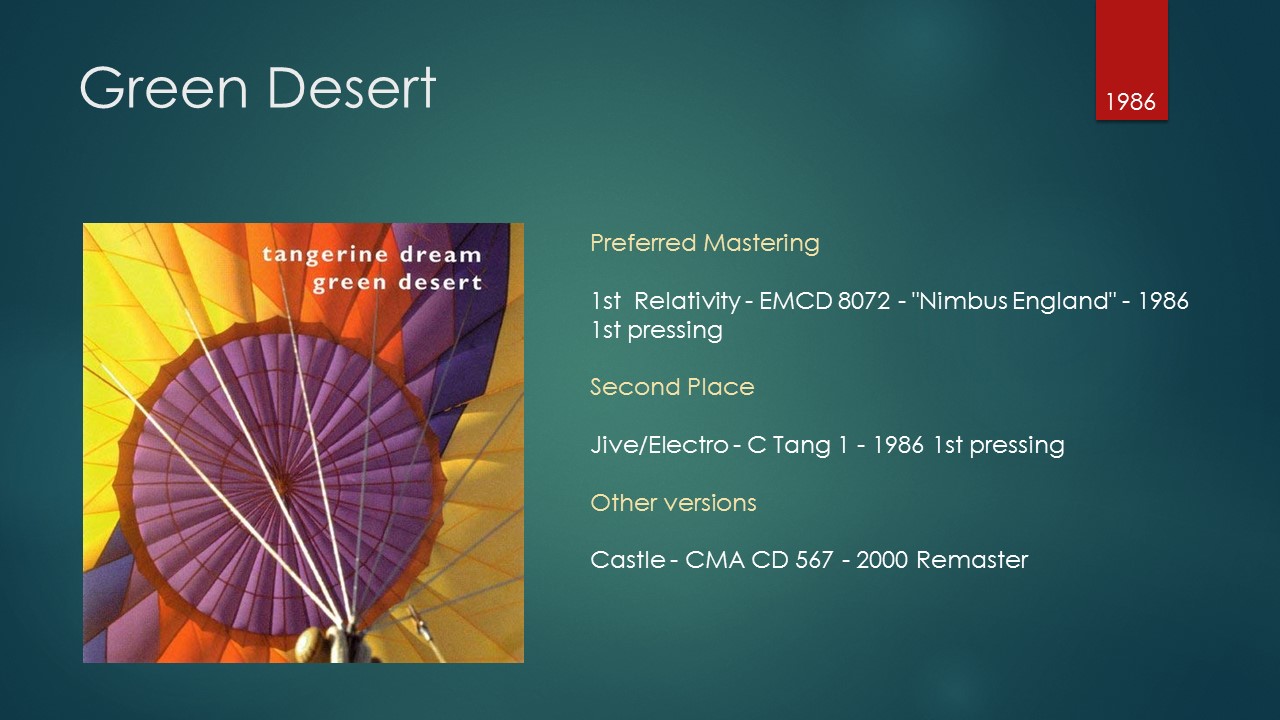 Green Desert

1986

tangerine dream
green desert

Preferred Mastering

1st Relativity - EMCD 8072 - "Nimbus England" - 1986 1st pressing

Second Place

Jive/Electro - C Tang 1 - 1986 1st pressing

Other versions

Castle - CMA CD 567 - 2000 Remaster